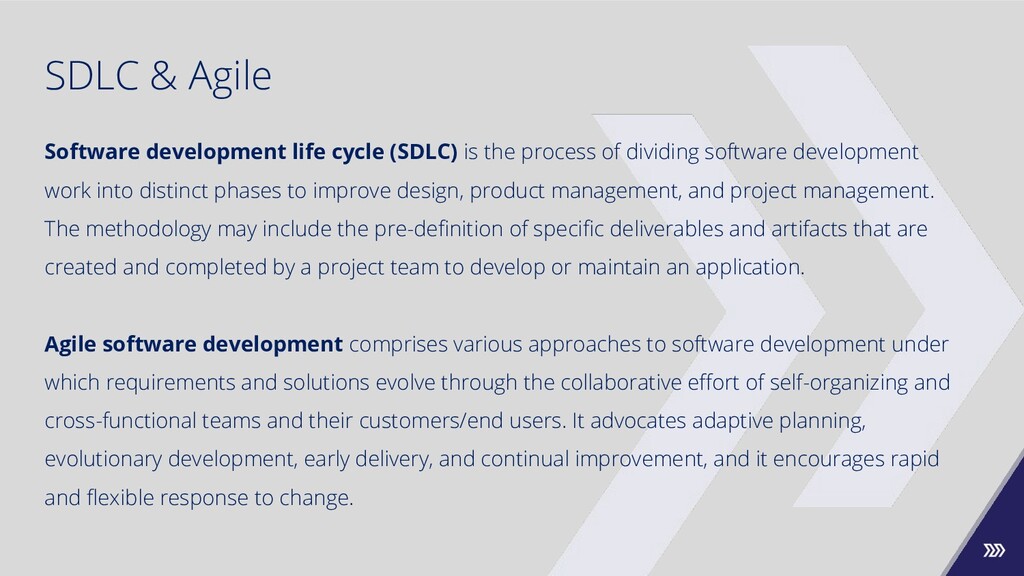 SDLC & Agile

Software development life cycle (SDLC) is the process of dividing software development work into distinct phases to improve design, product management, and project management. The methodology may include the pre-definition of specific deliverables and artifacts that are created and completed by a project team to develop or maintain an application.

Agile software development comprises various approaches to software development under which requirements and solutions evolve through the collaborative effort of self-organizing and cross-functional teams and their customers/end users. It advocates adaptive planning, evolutionary development, early delivery, and continual improvement, and it encourages rapid and flexible response to change.